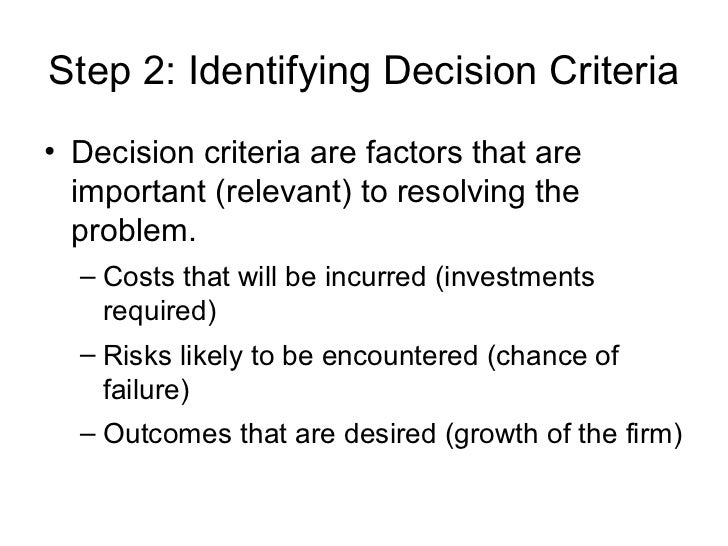 Step 2: Identifying Decision Criteria

• Decision criteria are factors that are important (relevant) to resolving the problem.
– Costs that will be incurred (investments required)
– Risks likely to be encountered (chance of failure)
– Outcomes that are desired (growth of the firm)